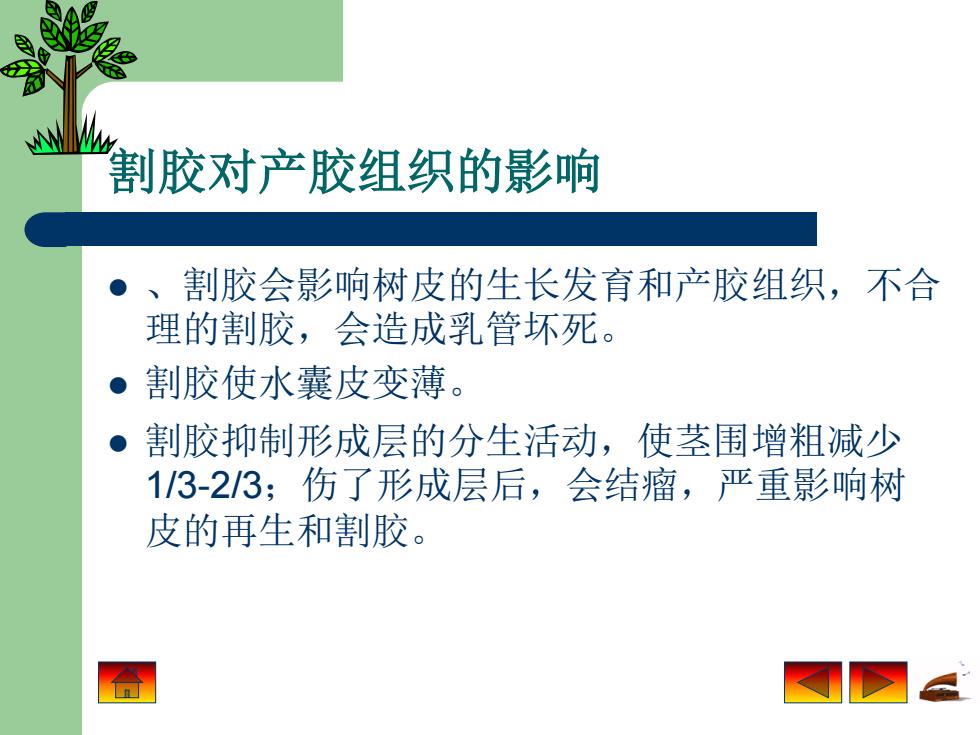 割胶对产胶组织的影响

- 、割胶会影响树皮的生长发育和产胶组织，不合理的割胶，会造成乳管坏死。
- 割胶使水囊皮变薄。
- 割胶抑制形成层的分生活动，使茎围增粗减少1/3-2/3；伤了形成层后，会结瘤，严重影响树皮的再生和割胶。